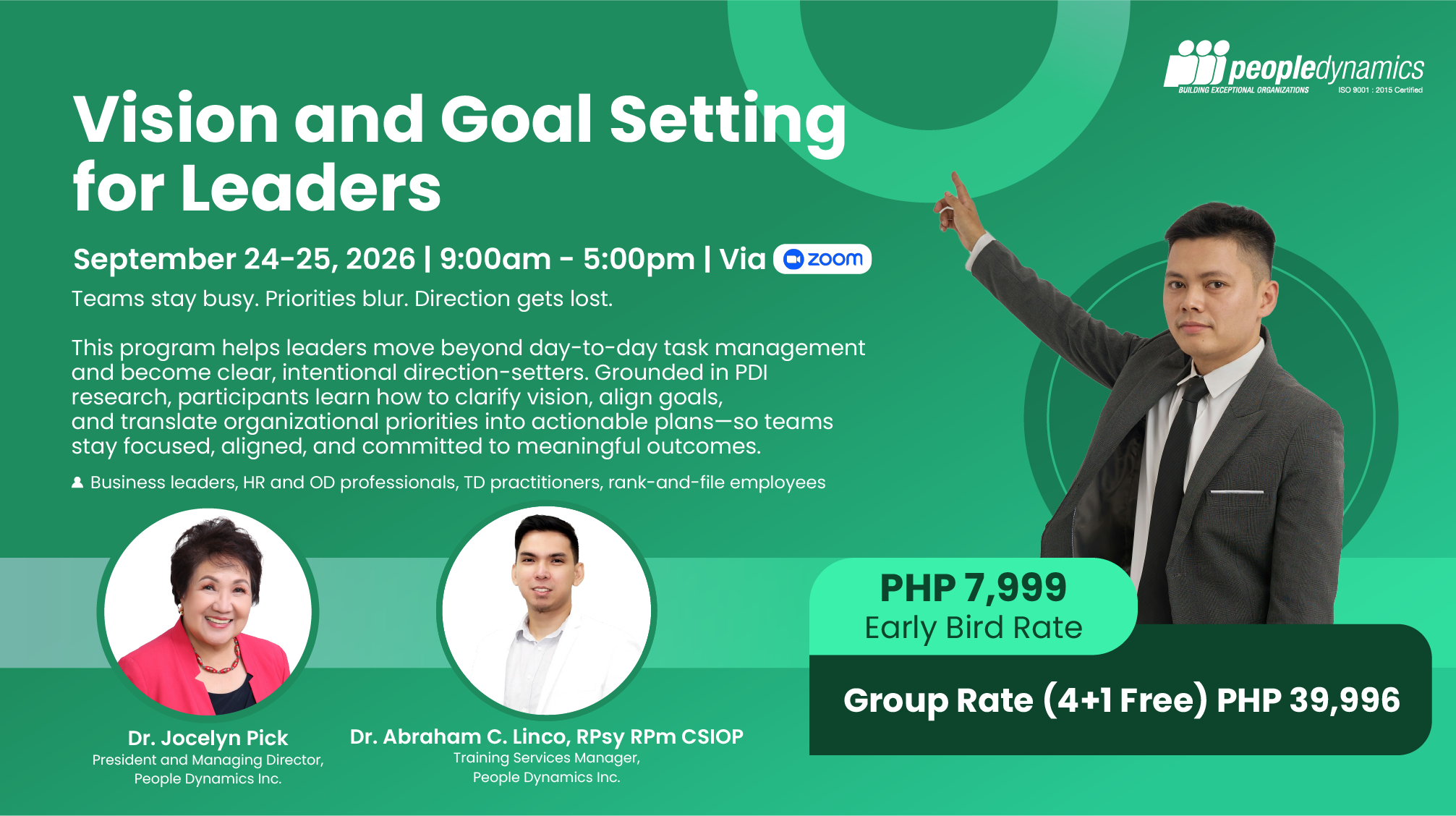 peopledynamics
BUILDING EXCEPTIONAL ORGANIZATIONS
ISO 9001 : 2015 Certified

Vision and Goal Setting for Leaders

September 24-25, 2026 | 9:00am - 5:00pm | Via zoom

Teams stay busy. Priorities blur. Direction gets lost.

This program helps leaders move beyond day-to-day task management and become clear, intentional direction-setters. Grounded in PDI research, participants learn how to clarify vision, align goals, and translate organizational priorities into actionable plans—so teams stay focused, aligned, and committed to meaningful outcomes.

Business leaders, HR and OD professionals, TD practitioners, rank-and-file employees

Dr. Jocelyn Pick
President and Managing Director, People Dynamics Inc.

Dr. Abraham C. Linco, RPsy RPm CSIOP
Training Services Manager, People Dynamics Inc.

PHP 7,999
Early Bird Rate

Group Rate (4+1 Free) PHP 39,996